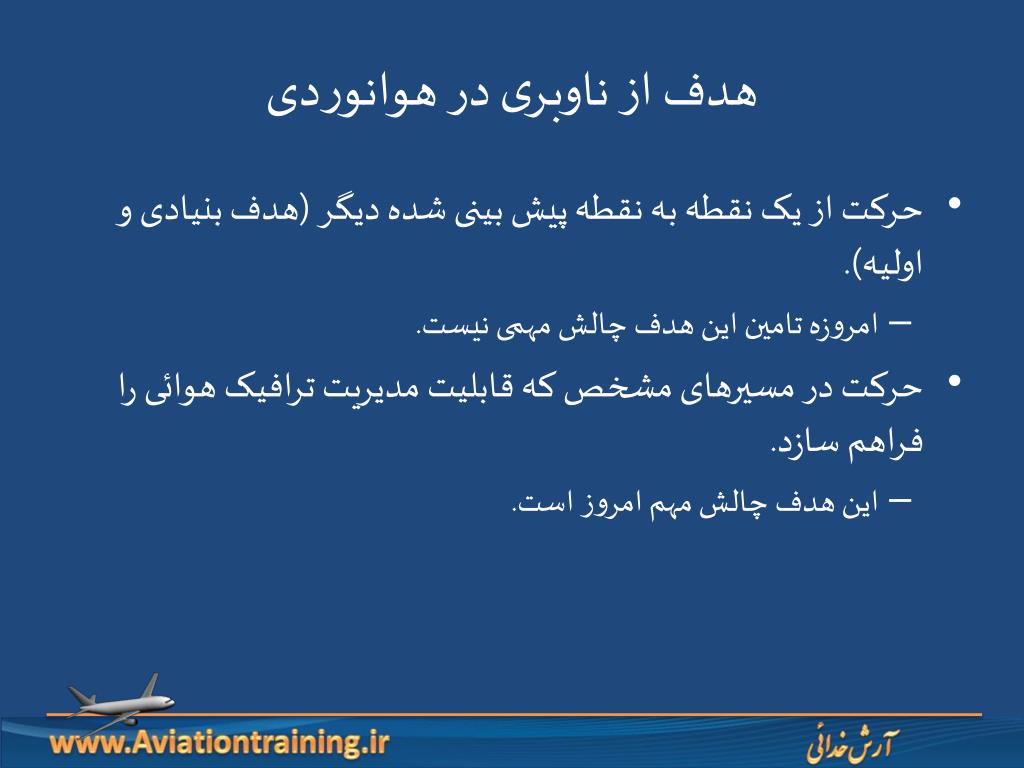 هدف از ناوبری در هوانوردی

• حرکت از یک نقطه به نقطه پیش بینی شده دیگر (هدف بنیادی و اولیه).

– امروزه تامین این هدف چالش مهمی نیست.

• حرکت در مسیرهای مشخص که قابلیت مدیریت ترافیک هوائی را فراهم سازد.

– این هدف چالش مهم امروز است.

www.Aviationtraining.ir

آرش خدائی